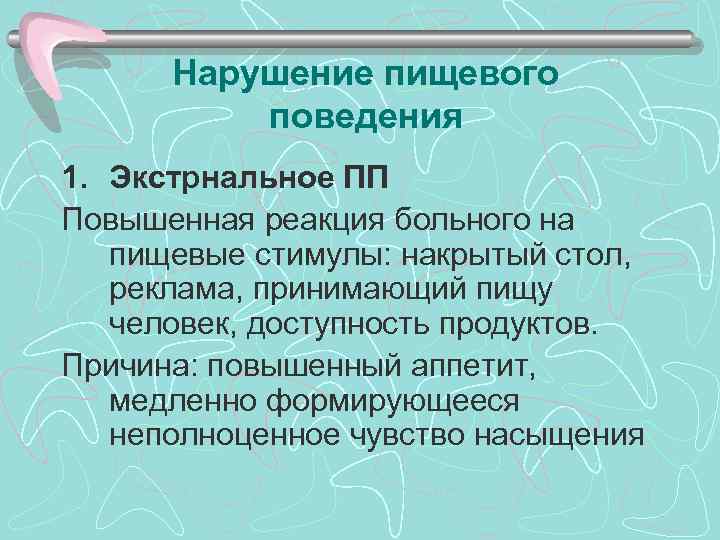 Нарушение пищевого поведения

1. Экстрнальное ПП

Повышенная реакция больного на пищевые стимулы: накрытый стол, реклама, принимающий пищу человек, доступность продуктов.

Причина: повышенный аппетит, медленно формирующееся неполноценное чувство насыщения